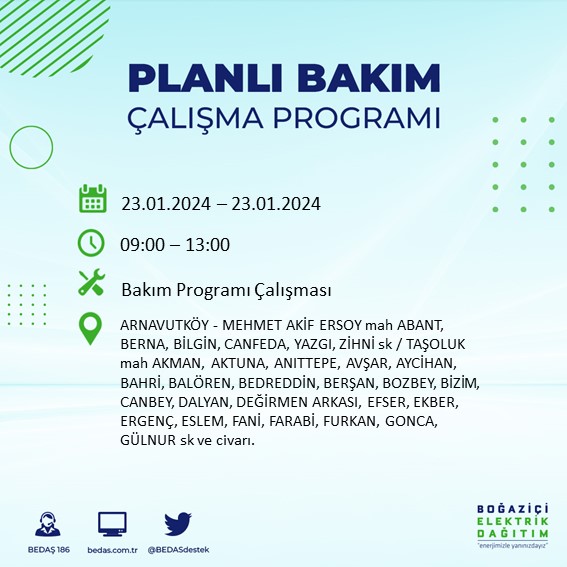 PLANLI BAKIM
ÇALIŞMA PROGRAMI

23.01.2024 – 23.01.2024

09:00 – 13:00

Bakım Programı Çalışması

ARNAVUTKÖY - MEHMET AKİF ERSOY mah ABANT, BERNA, BİLGİN, CANFEDA, YAZGI, ZİHNİ sk / TAŞOLUK mah AKMAN, AKTUNA, ANITTEPE, AVŞAR, AYCİHAN, BAHRİ, BALÖREN, BEDREDDİN, BERŞAN, BOZBEY, BİZİM, CANBEY, DALYAN, DEĞİRMEN ARKASI, EFSER, EKBER, ERGENÇ, ESLEM, FANİ, FARABİ, FURKAN, GONCA, GÜLNUR sk ve civarı.

BEDAŞ 186 bedas.com.tr @BEDASdestek

BOĞAZİÇİ
ELEKTRİK
DAĞITIM
"enerjimizle yanınızdayız"